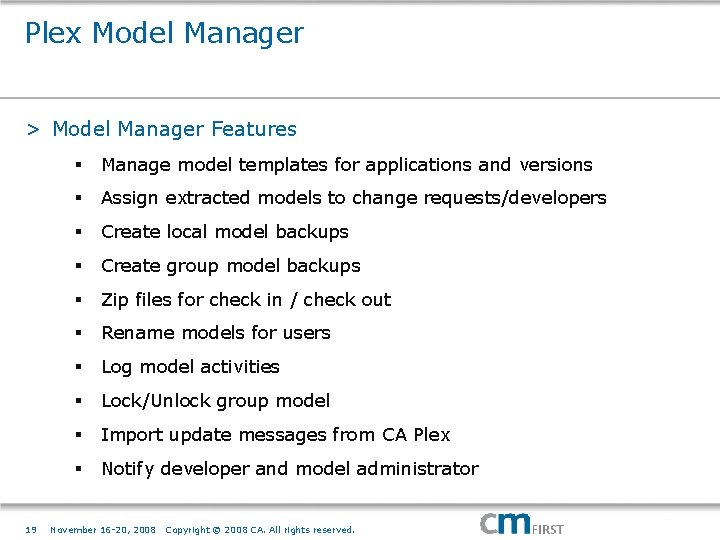 Plex Model Manager

> Model Manager Features

▪ Manage model templates for applications and versions

▪ Assign extracted models to change requests/developers

▪ Create local model backups

▪ Create group model backups

▪ Zip files for check in / check out

▪ Rename models for users

▪ Log model activities

▪ Lock/Unlock group model

▪ Import update messages from CA Plex

▪ Notify developer and model administrator

19 November 16-20, 2008 Copyright © 2008 CA. All rights reserved.

CM FIRST